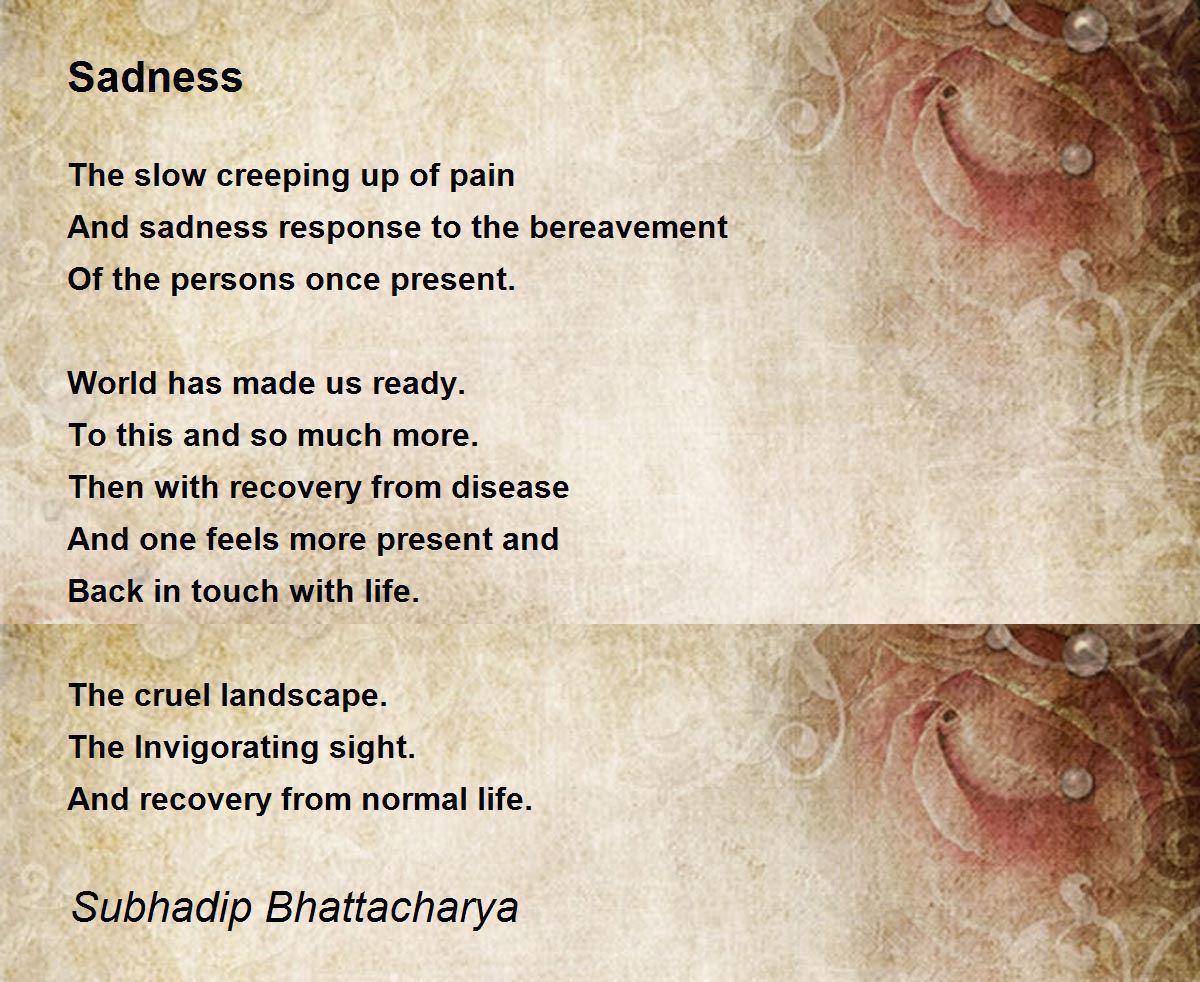 Sadness

The slow creeping up of pain
And sadness response to the bereavement
Of the persons once present.

World has made us ready.
To this and so much more.
Then with recovery from disease
And one feels more present and
Back in touch with life.

The cruel landscape.
The Invigorating sight.
And recovery from normal life.

Subhadip Bhattacharya